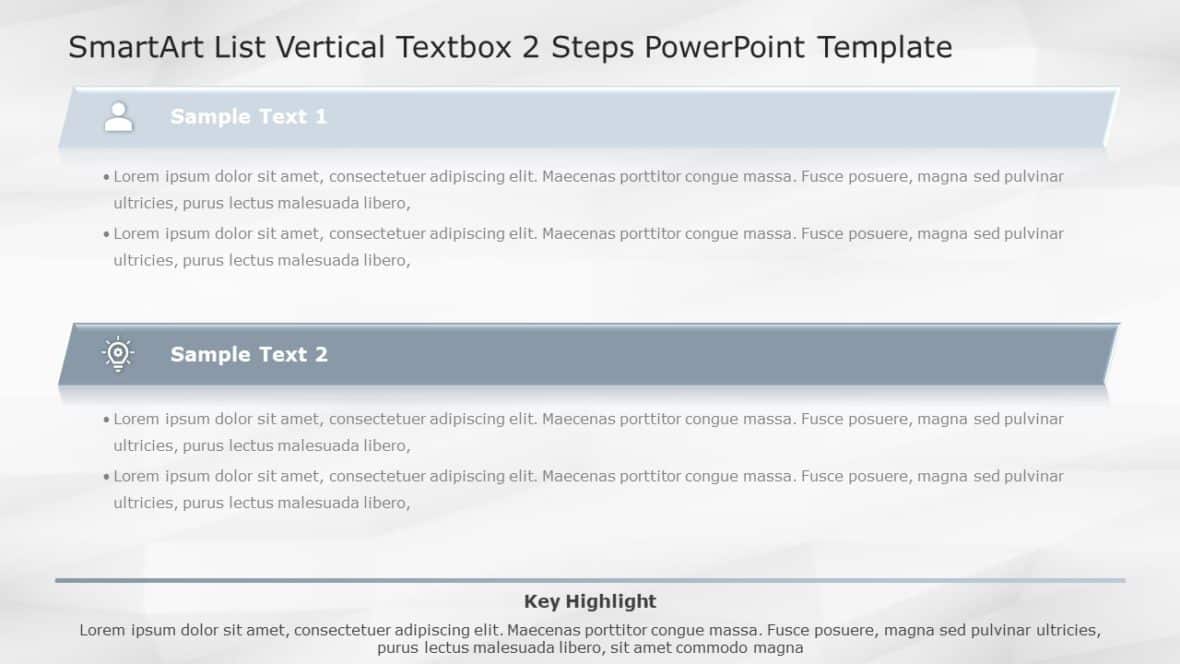 SmartArt List Vertical Textbox 2 Steps PowerPoint Template

Sample Text 1

• Lorem ipsum dolor sit amet, consectetuer adipiscing elit. Maecenas porttitor congue massa. Fusce posuere, magna sed pulvinar ultricies, purus lectus malesuada libero,
• Lorem ipsum dolor sit amet, consectetuer adipiscing elit. Maecenas porttitor congue massa. Fusce posuere, magna sed pulvinar ultricies, purus lectus malesuada libero,

Sample Text 2

• Lorem ipsum dolor sit amet, consectetuer adipiscing elit. Maecenas porttitor congue massa. Fusce posuere, magna sed pulvinar ultricies, purus lectus malesuada libero,
• Lorem ipsum dolor sit amet, consectetuer adipiscing elit. Maecenas porttitor congue massa. Fusce posuere, magna sed pulvinar ultricies, purus lectus malesuada libero,

Key Highlight
Lorem ipsum dolor sit amet, consectetuer adipiscing elit. Maecenas porttitor congue massa. Fusce posuere, magna sed pulvinar ultricies, purus lectus malesuada libero, sit amet commodo magna